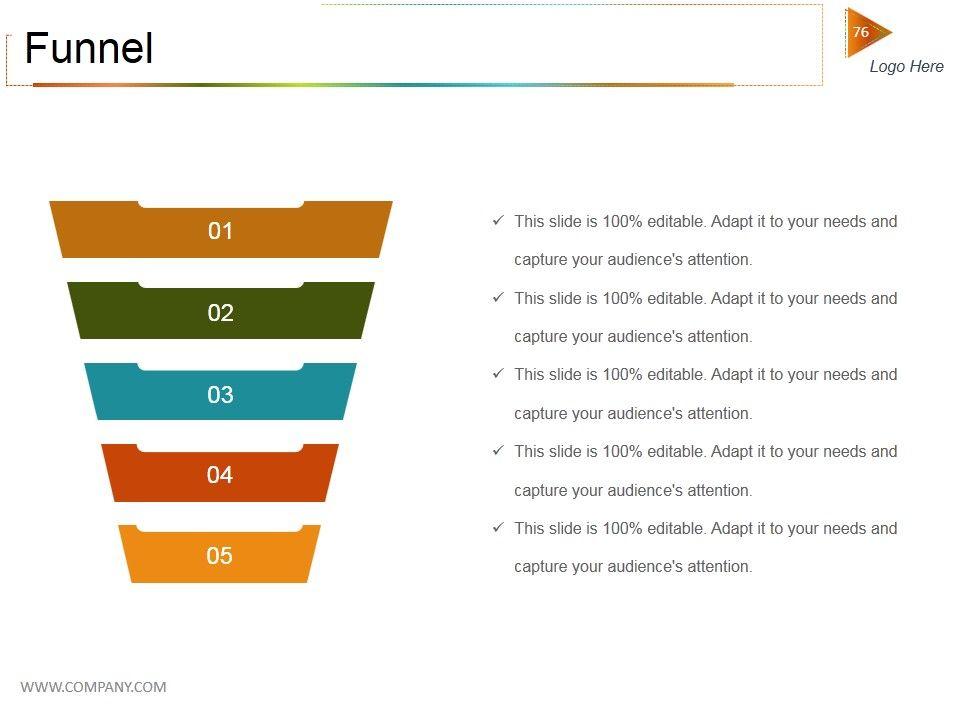 Funnel

76

Logo Here

01

02

03

04

05

✓ This slide is 100% editable. Adapt it to your needs and capture your audience's attention.

✓ This slide is 100% editable. Adapt it to your needs and capture your audience's attention.

✓ This slide is 100% editable. Adapt it to your needs and capture your audience's attention.

✓ This slide is 100% editable. Adapt it to your needs and capture your audience's attention.

✓ This slide is 100% editable. Adapt it to your needs and capture your audience's attention.

WWW.COMPANY.COM